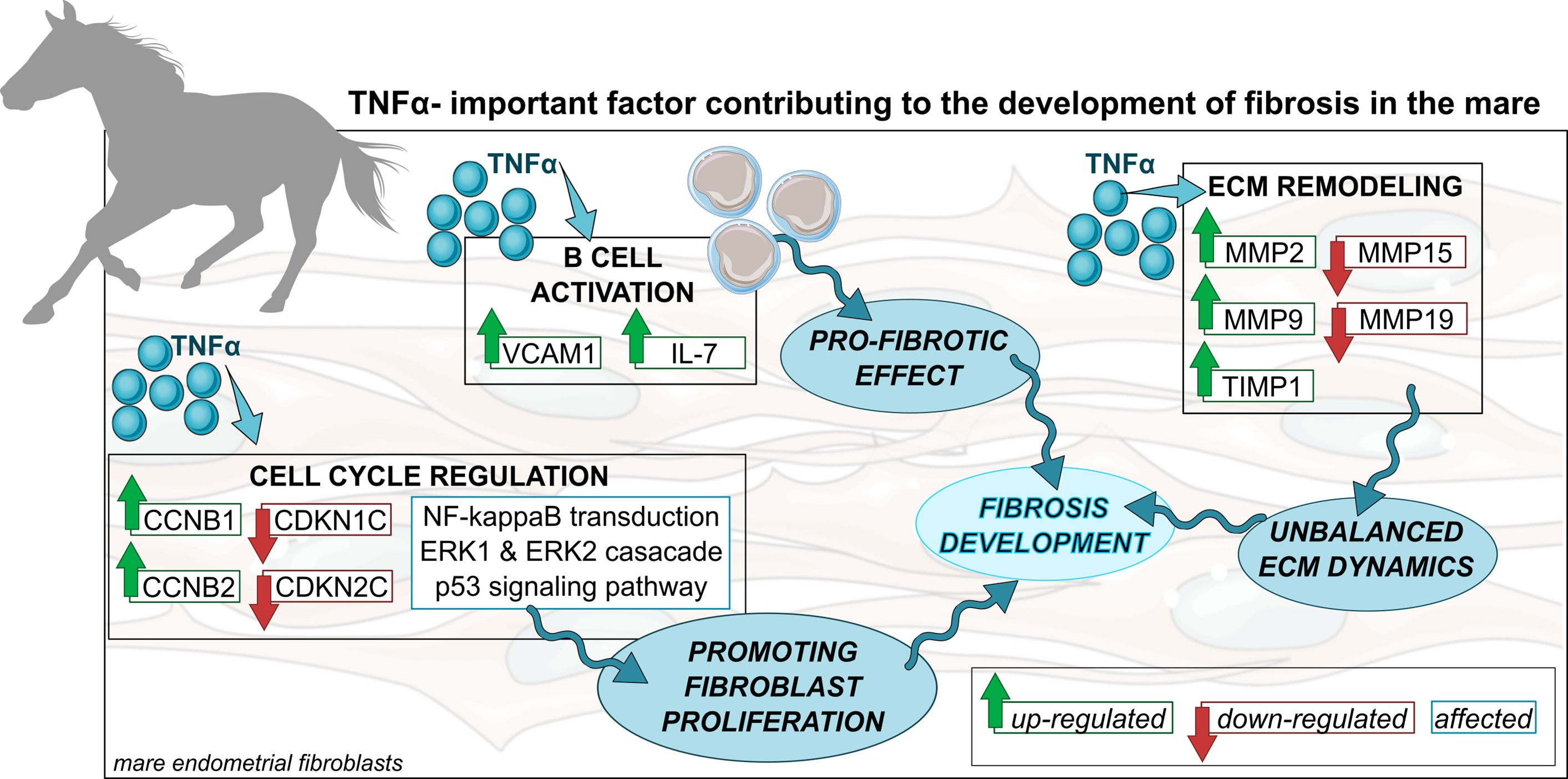 TNFα- important factor contributing to the development of fibrosis in the mare

TNFα

B CELL ACTIVATION

VCAM1

IL-7

PRO-FIBROTIC EFFECT

TNFα

ECM REMODELING

MMP2

MMP15

MMP9

MMP19

TIMP1

TNFα

CELL CYCLE REGULATION

CCNB1

CDKN1C

CCNB2

CDKN2C

NF-kappaB transduction
ERK1 & ERK2 casacade
p53 signaling pathway

FIBROSIS DEVELOPMENT

UNBALANCED ECM DYNAMICS

PROMOTING FIBROBLAST PROLIFERATION

up-regulated

down-regulated

affected

mare endometrial fibroblasts